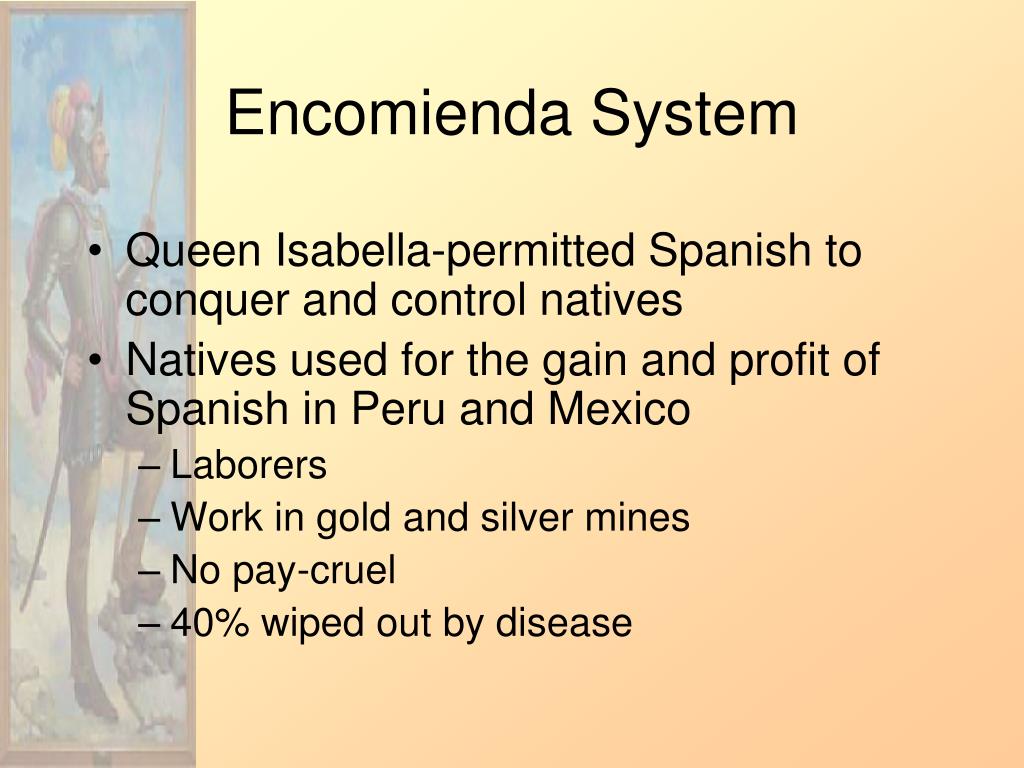 Encomienda System

• Queen Isabella-permitted Spanish to conquer and control natives
• Natives used for the gain and profit of Spanish in Peru and Mexico
– Laborers
– Work in gold and silver mines
– No pay-cruel
– 40% wiped out by disease